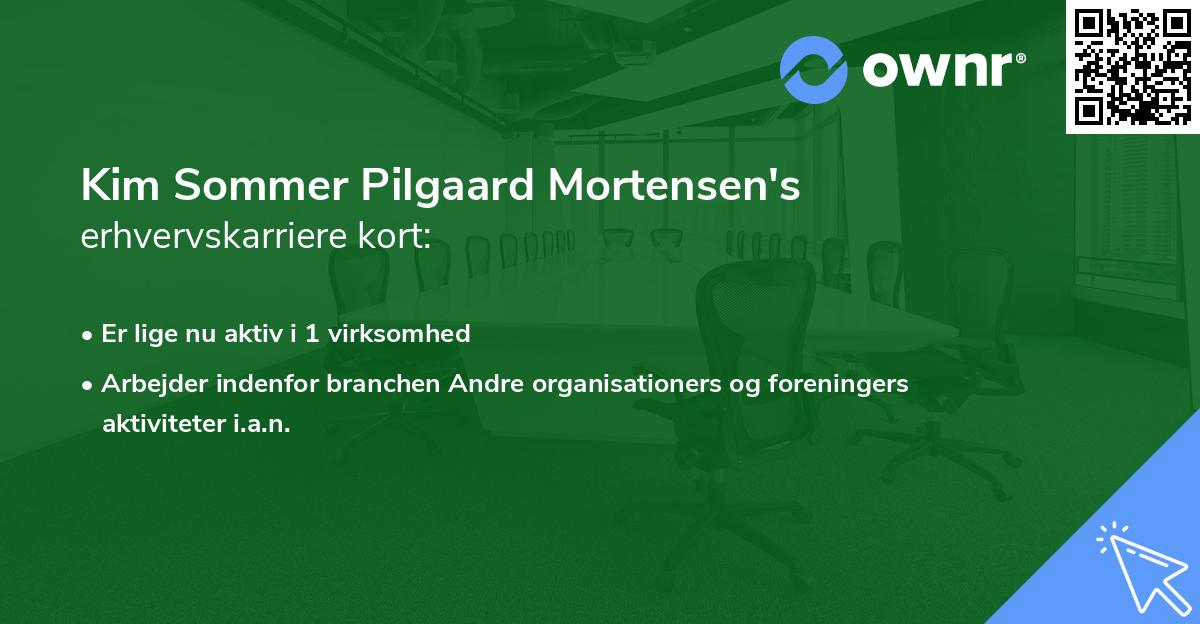 ownr®

Kim Sommer Pilgaard Mortensen's erhvervskarriere kort:

• Er lige nu aktiv i 1 virksomhed

• Arbejder indenfor branchen Andre organisationers og foreningers aktiviteter i.a.n.